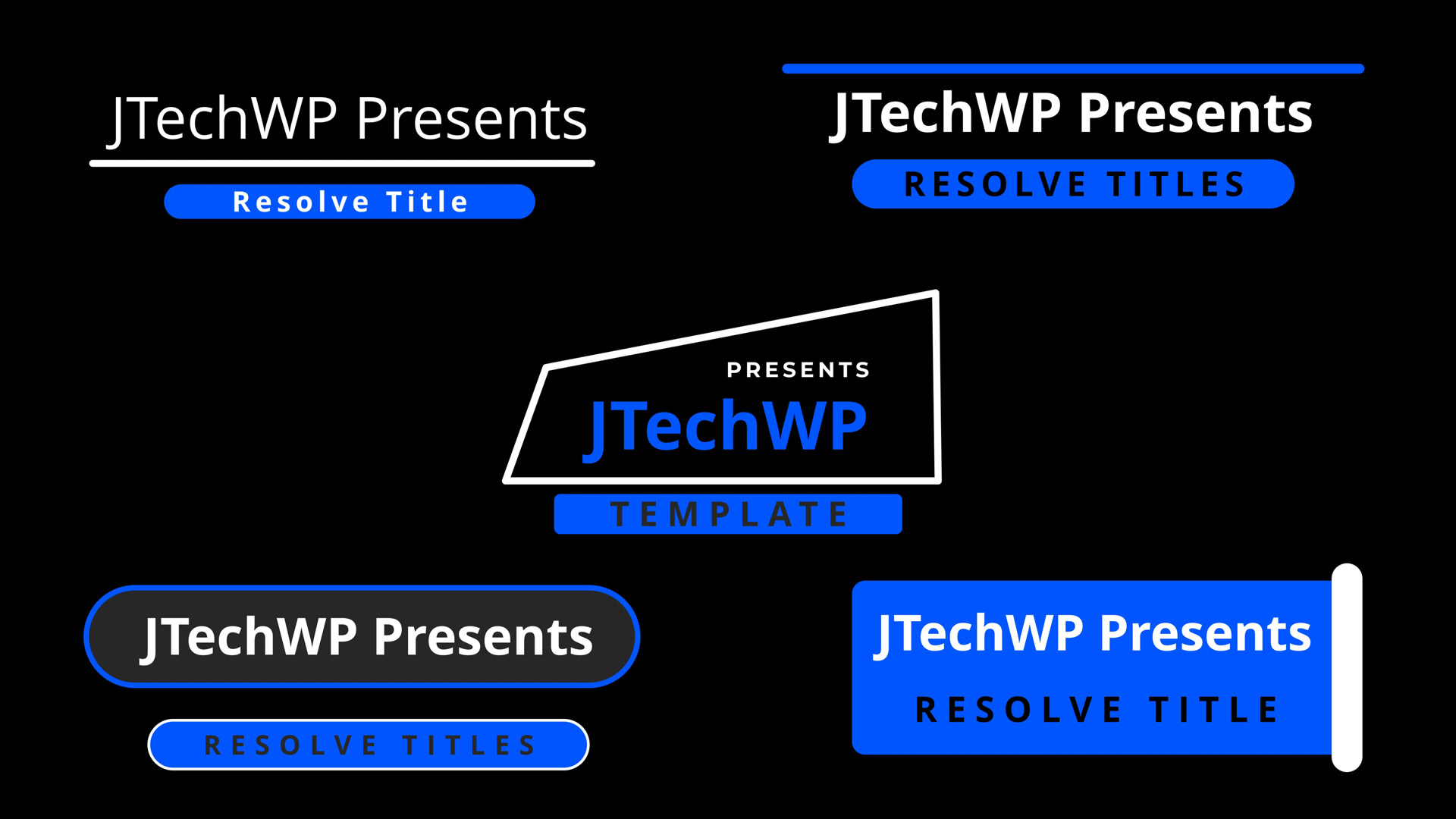 JTechWP Presents

Resolve Title

JTechWP Presents

RESOLVE TITLES

PRESENTS

JTechWP

TEMPLATE

JTechWP Presents

RESOLVE TITLES

JTechWP Presents

RESOLVE TITLE